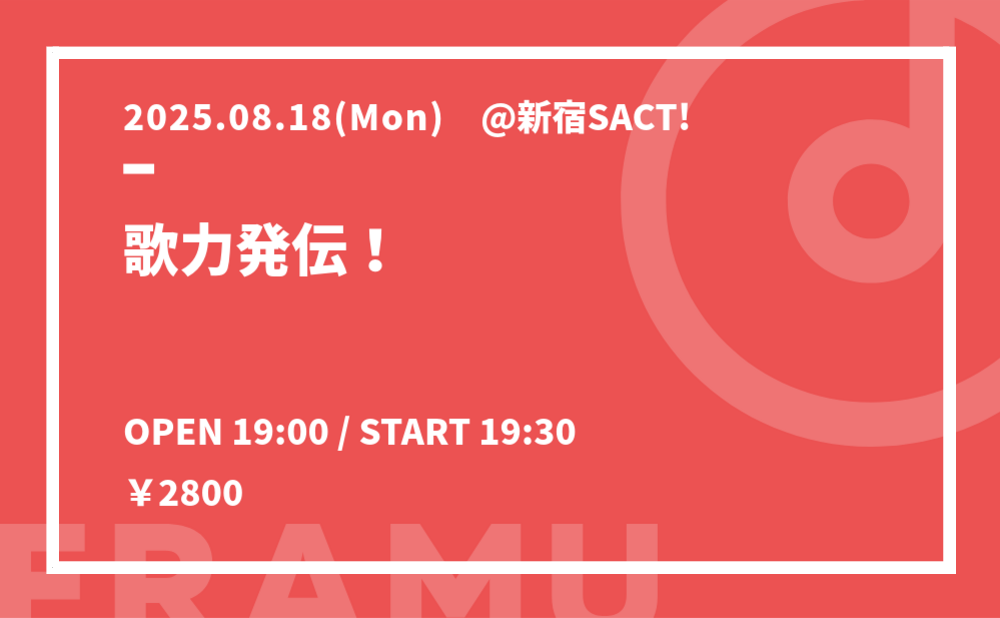 2025.08.18(Mon)　@新宿SACT!

歌力発伝！

OPEN 19:00 / START 19:30

￥2800

FRAMU